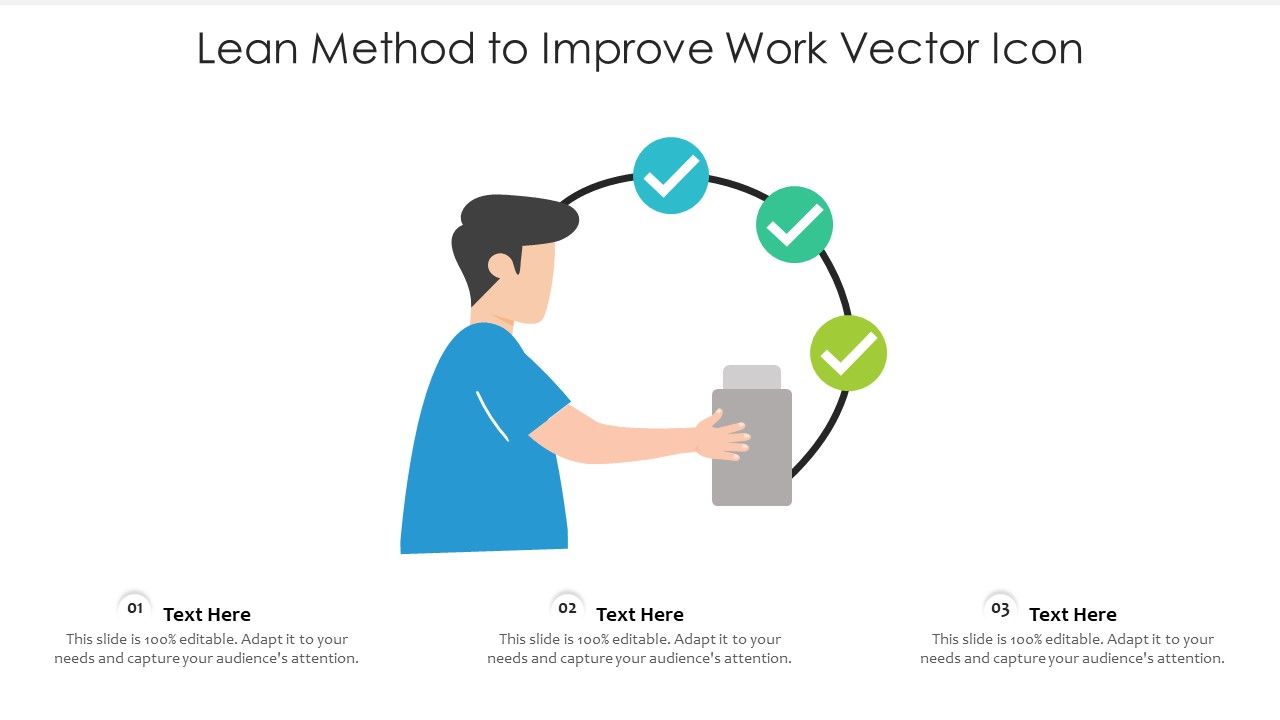 Lean Method to Improve Work Vector Icon

01 Text Here
This slide is 100% editable. Adapt it to your needs and capture your audience's attention.

02 Text Here
This slide is 100% editable. Adapt it to your needs and capture your audience's attention.

03 Text Here
This slide is 100% editable. Adapt it to your needs and capture your audience's attention.